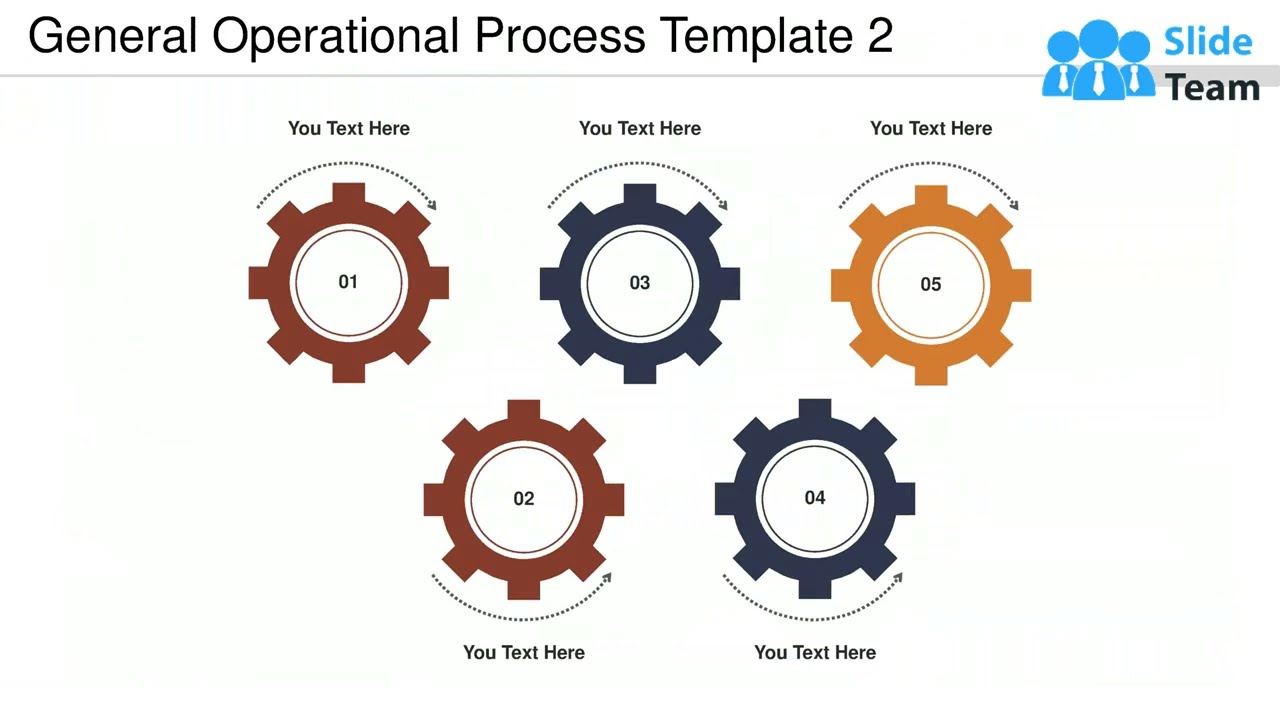 General Operational Process Template 2

Slide Team

You Text Here

You Text Here

You Text Here

01

03

05

02

04

You Text Here

You Text Here